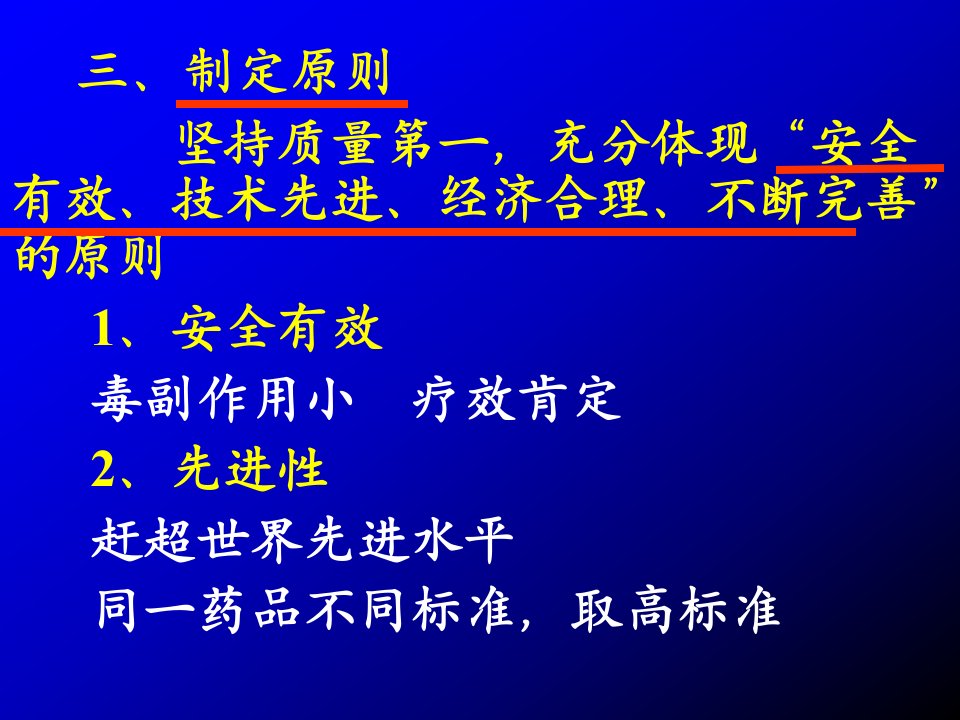 三、制定原则

坚持质量第一，充分体现“安全有效、技术先进、经济合理、不断完善”的原则

1、安全有效

毒副作用小 疗效肯定

2、先进性

赶超世界先进水平

同一药品不同标准，取高标准